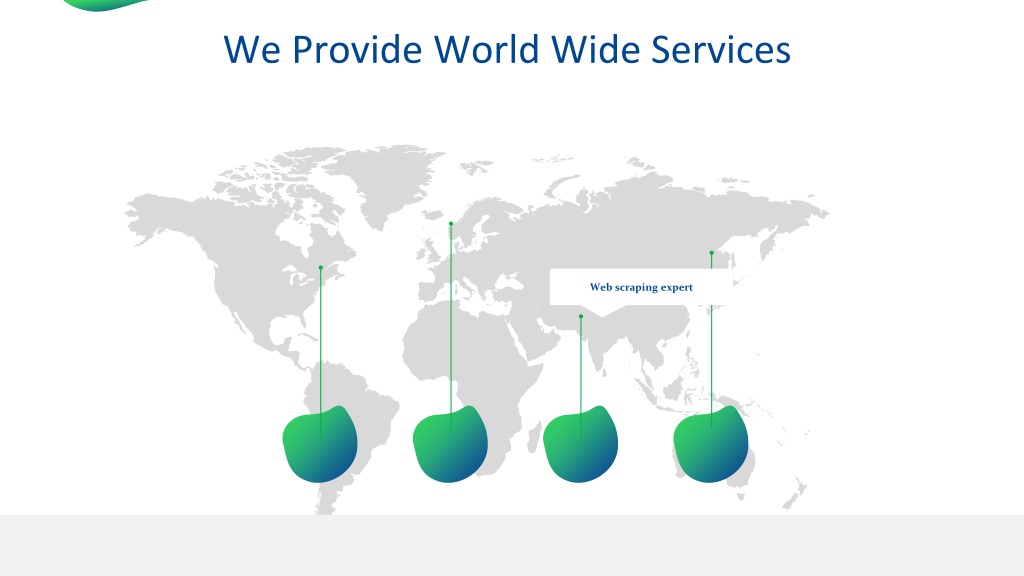 We Provide World Wide Services

Web scraping expert